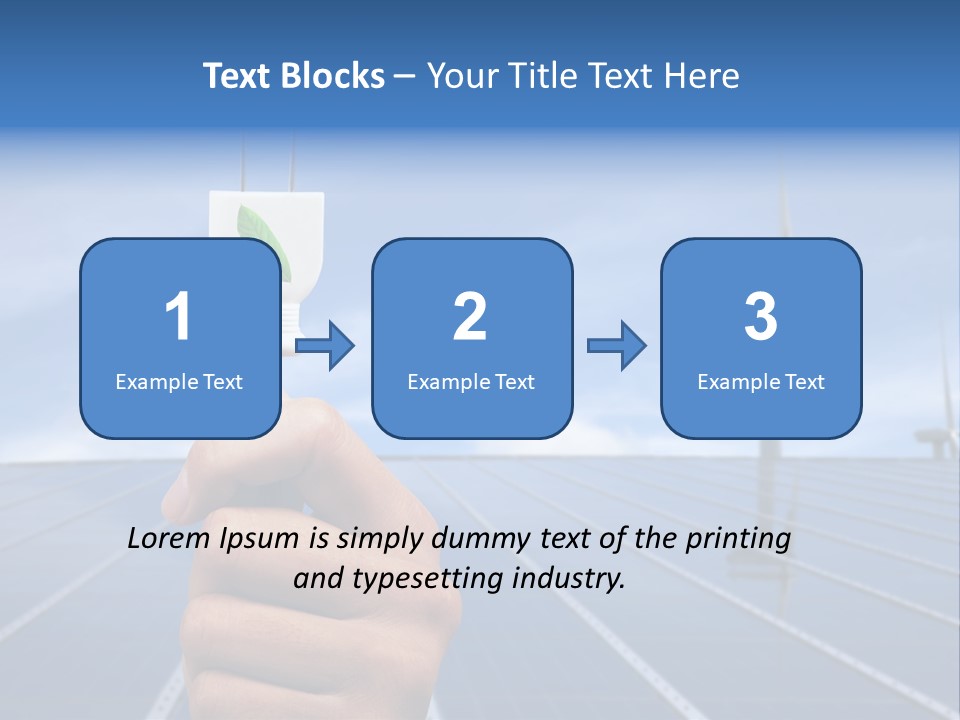 Text Blocks – Your Title Text Here

1
Example Text

2
Example Text

3
Example Text

Lorem Ipsum is simply dummy text of the printing and typesetting industry.